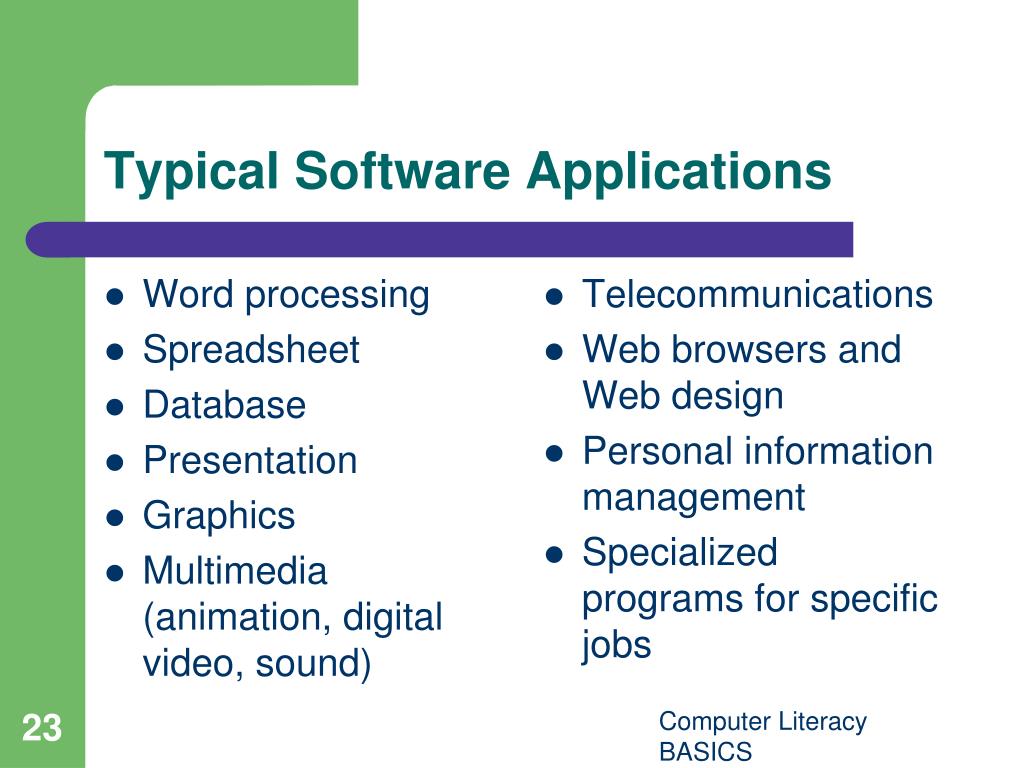 Typical Software Applications

- Word processing
- Spreadsheet
- Database
- Presentation
- Graphics
- Multimedia (animation, digital video, sound)

- Telecommunications
- Web browsers and Web design
- Personal information management
- Specialized programs for specific jobs

23

Computer Literacy BASICS